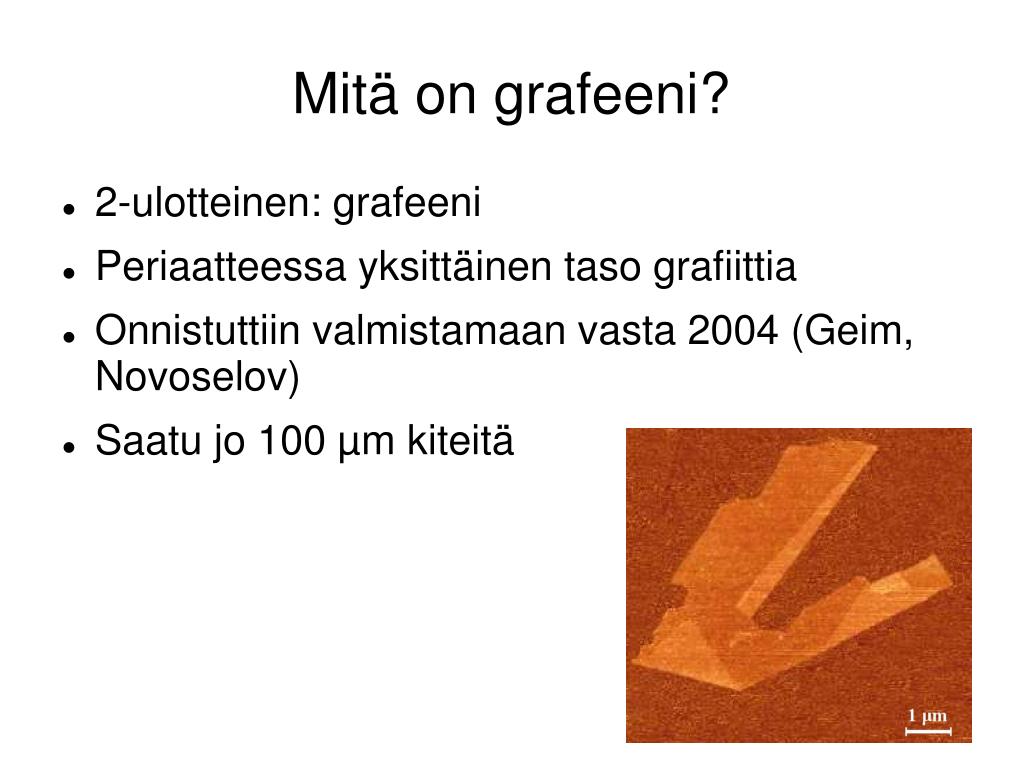 Mitä on grafeeni?

- 2-ulotteinen: grafeeni
- Periaatteessa yksittäinen taso grafiittia
- Onnistuttiin valmistamaan vasta 2004 (Geim, Novoselov)
- Saatu jo 100 μm kiteitä

1 μm